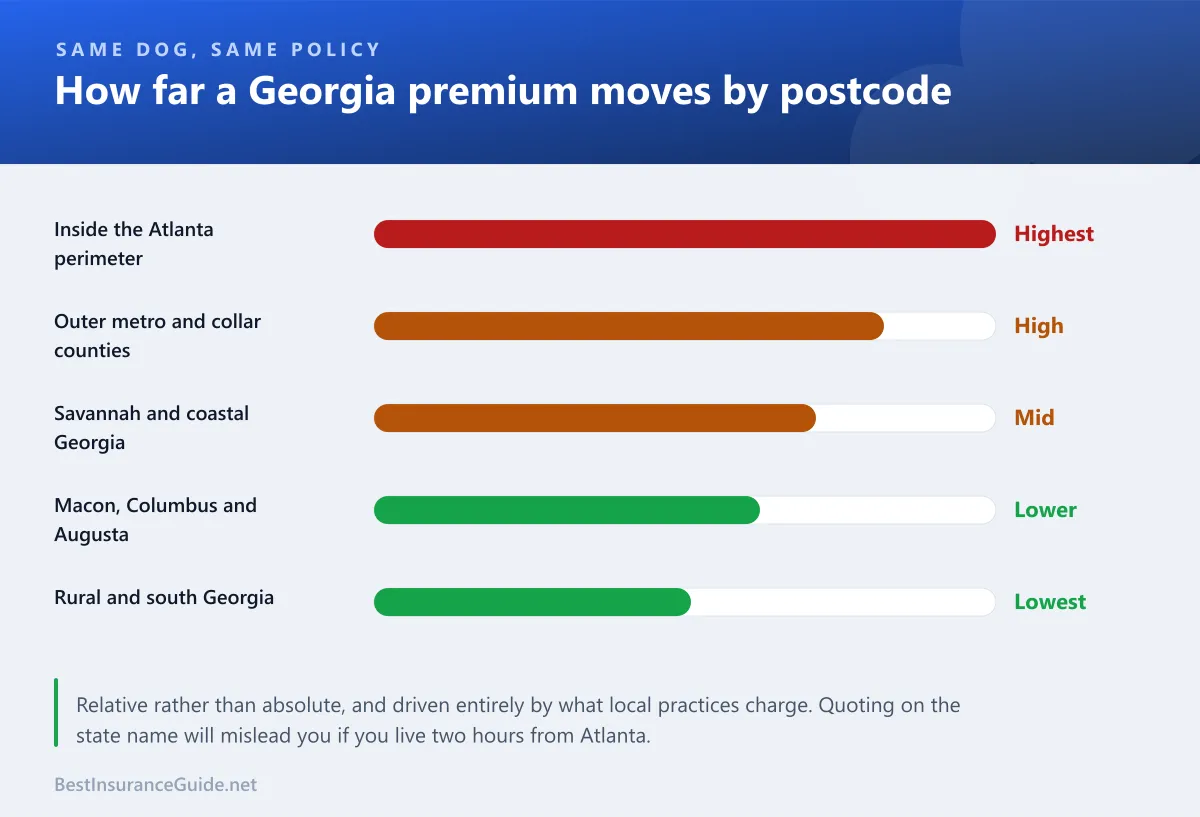 SAME DOG, SAME POLICY

How far a Georgia premium moves by postcode

Inside the Atlanta perimeter
Highest

Outer metro and collar counties
High

Savannah and coastal Georgia
Mid

Macon, Columbus and Augusta
Lower

Rural and south Georgia
Lowest

Relative rather than absolute, and driven entirely by what local practices charge. Quoting on the state name will mislead you if you live two hours from Atlanta.

BestInsuranceGuide.net